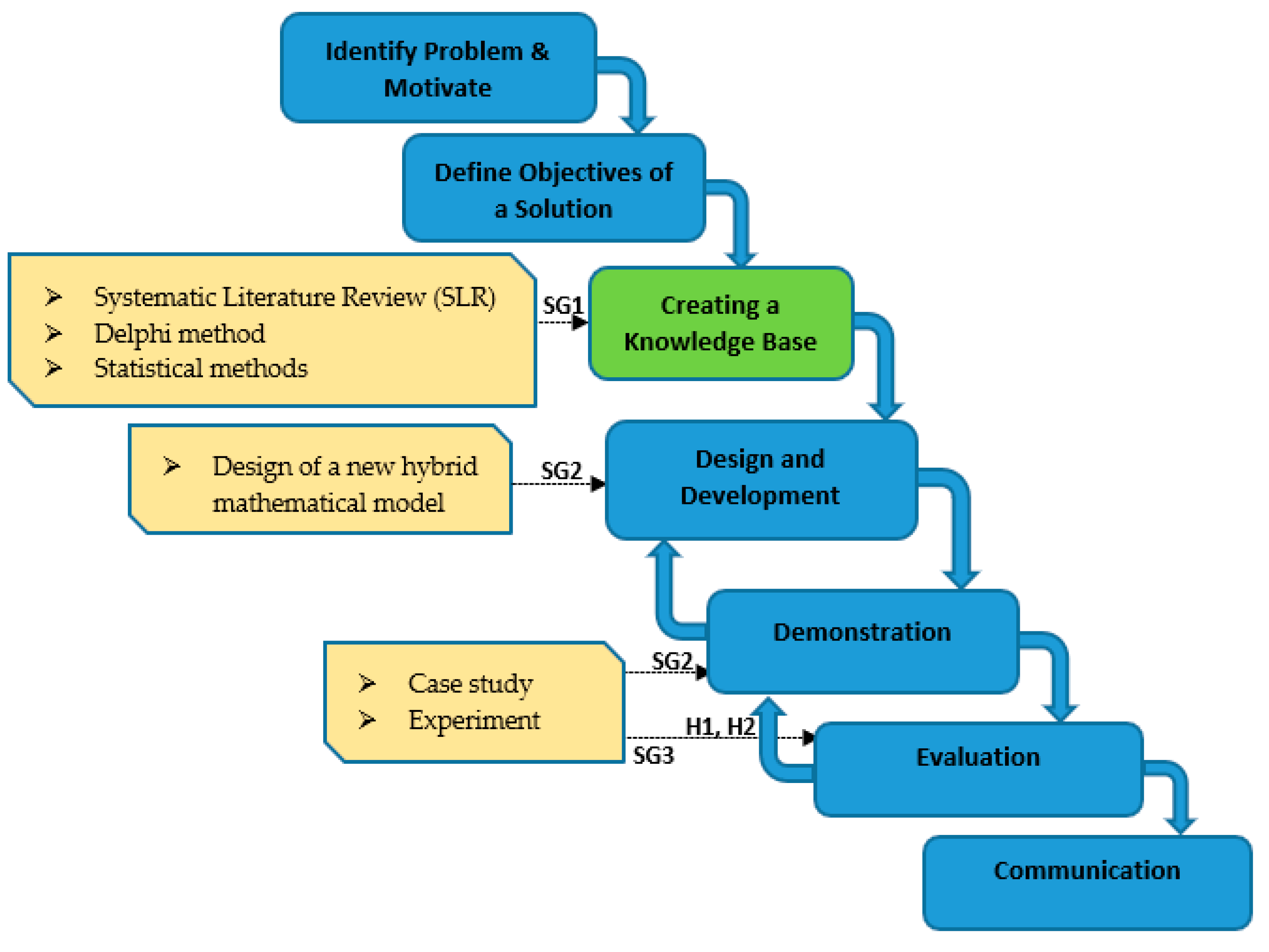 Identify Problem & Motivate

Define Objectives of a Solution

➢ Systematic Literature Review (SLR)
➢ Delphi method
➢ Statistical methods

SG1

Creating a Knowledge Base

➢ Design of a new hybrid mathematical model

SG2

Design and Development

Demonstration

➢ Case study
➢ Experiment

SG2

H1, H2

SG3

Evaluation

Communication